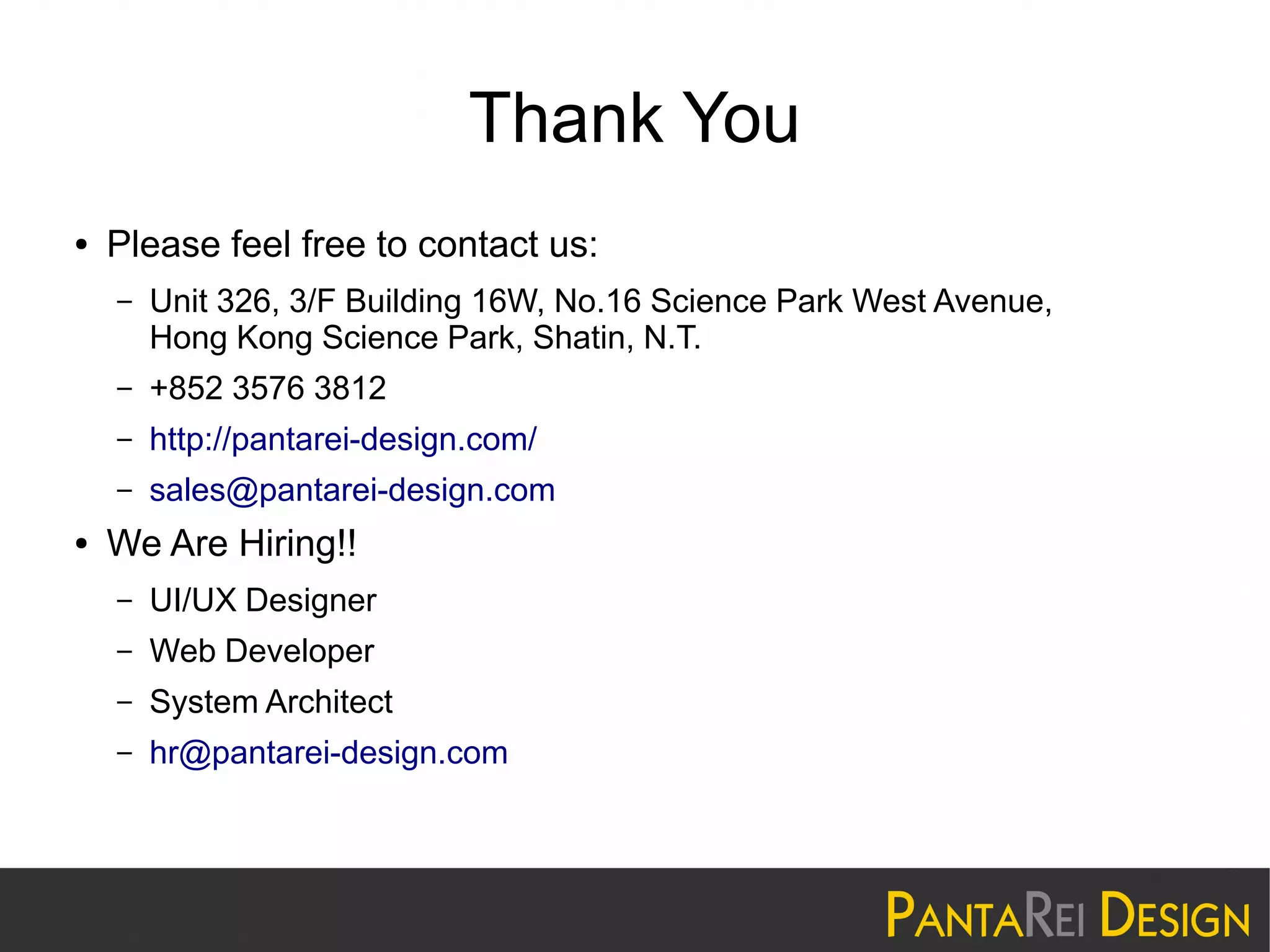 Thank You

• Please feel free to contact us:

– Unit 326, 3/F Building 16W, No.16 Science Park West Avenue, Hong Kong Science Park, Shatin, N.T.

– +852 3576 3812

– http://pantarei-design.com/

– sales@pantarei-design.com

• We Are Hiring!!

– UI/UX Designer

– Web Developer

– System Architect

– hr@pantarei-design.com

PANTAREI DESIGN